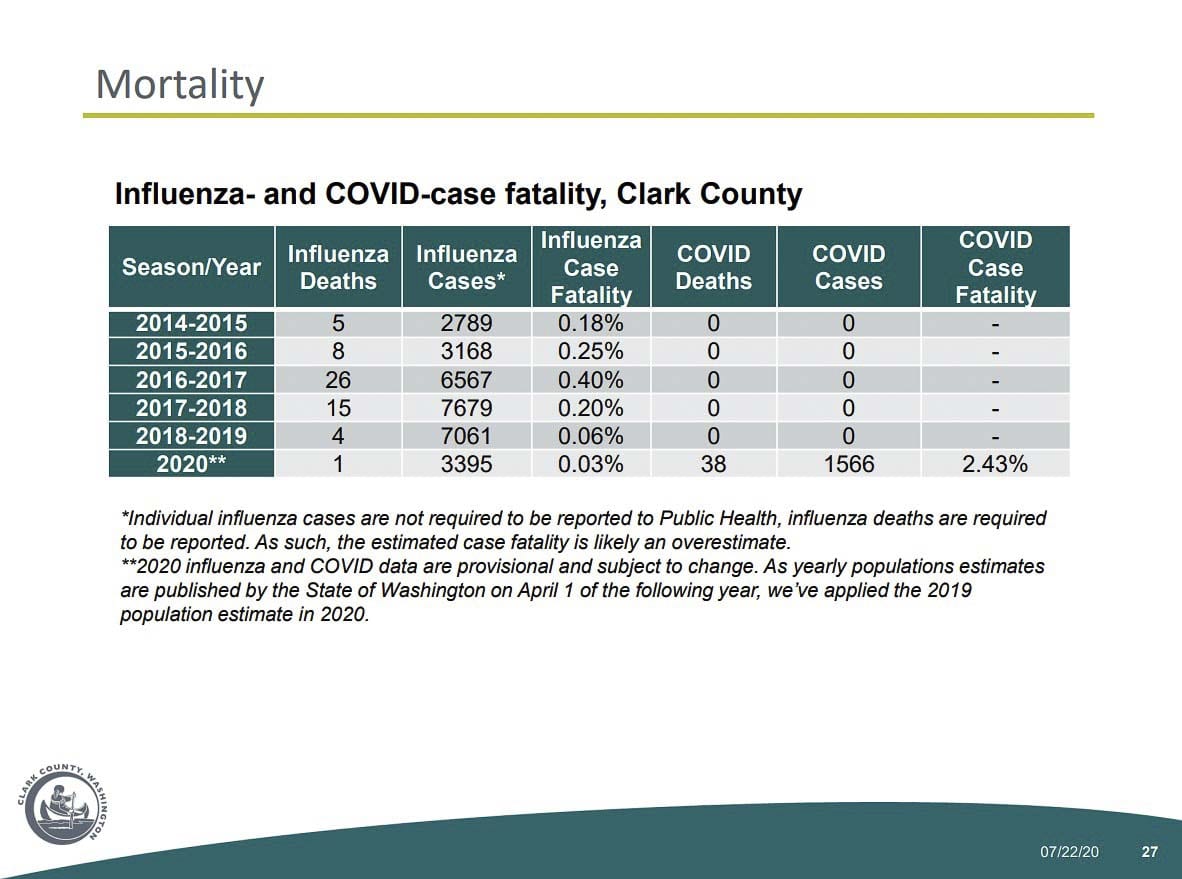 Mortality

Influenza- and COVID-case fatality, Clark County

| Season/Year | Influenza Deaths | Influenza Cases* | Influenza Case Fatality | COVID Deaths | COVID Cases | COVID Case Fatality |
|---|---|---|---|---|---|---|
| 2014-2015 | 5 | 2789 | 0.18% | 0 | 0 | - |
| 2015-2016 | 8 | 3168 | 0.25% | 0 | 0 | - |
| 2016-2017 | 26 | 6567 | 0.40% | 0 | 0 | - |
| 2017-2018 | 15 | 7679 | 0.20% | 0 | 0 | - |
| 2018-2019 | 4 | 7061 | 0.06% | 0 | 0 | - |
| 2020** | 1 | 3395 | 0.03% | 38 | 1566 | 2.43% |

*Individual influenza cases are not required to be reported to Public Health, influenza deaths are required to be reported. As such, the estimated case fatality is likely an overestimate.
**2020 influenza and COVID data are provisional and subject to change. As yearly populations estimates are published by the State of Washington on April 1 of the following year, we've applied the 2019 population estimate in 2020.

CLARK COUNTY, WASHINGTON

07/22/20 27